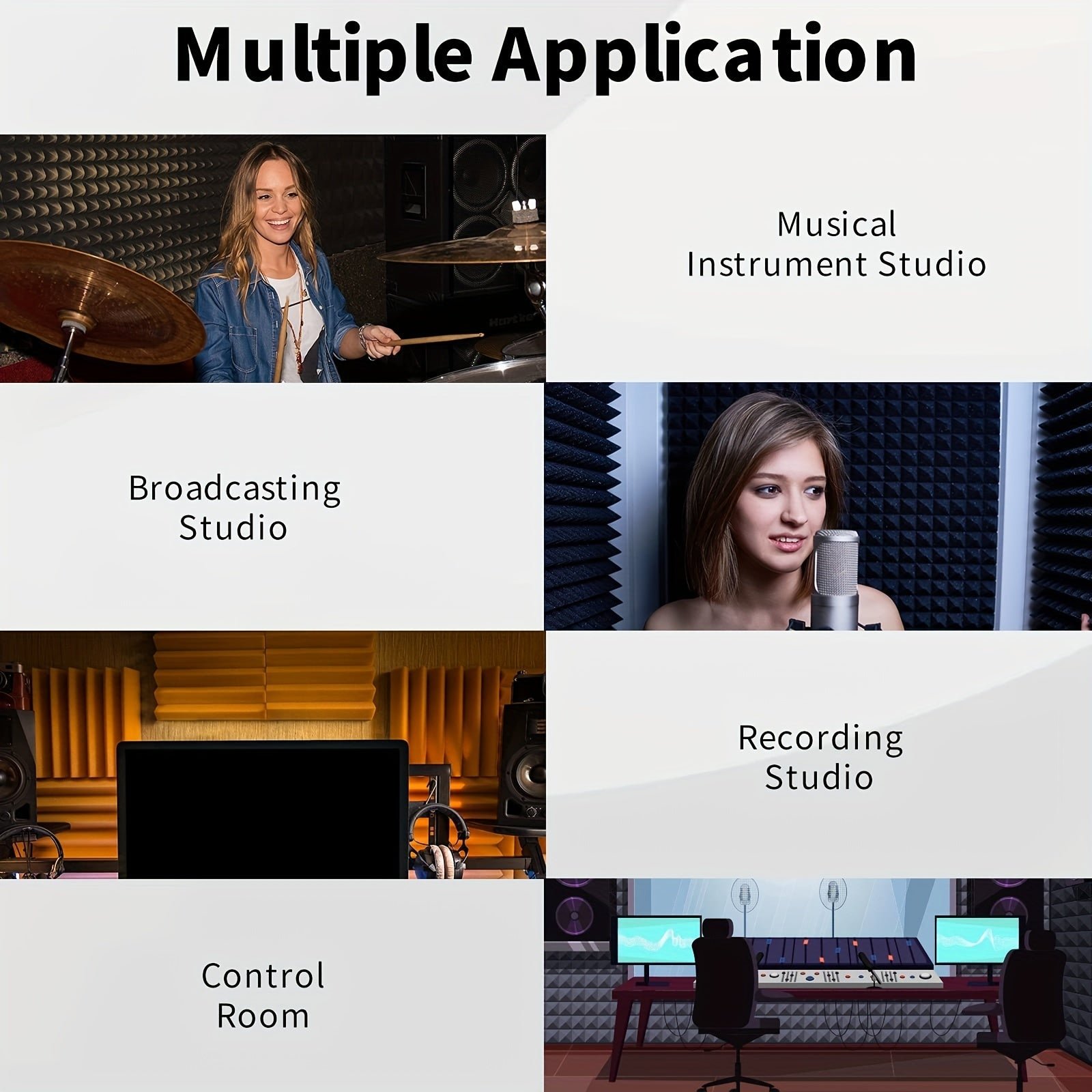 Multiple Application

Musical Instrument Studio

Broadcasting Studio

Recording Studio

Control Room